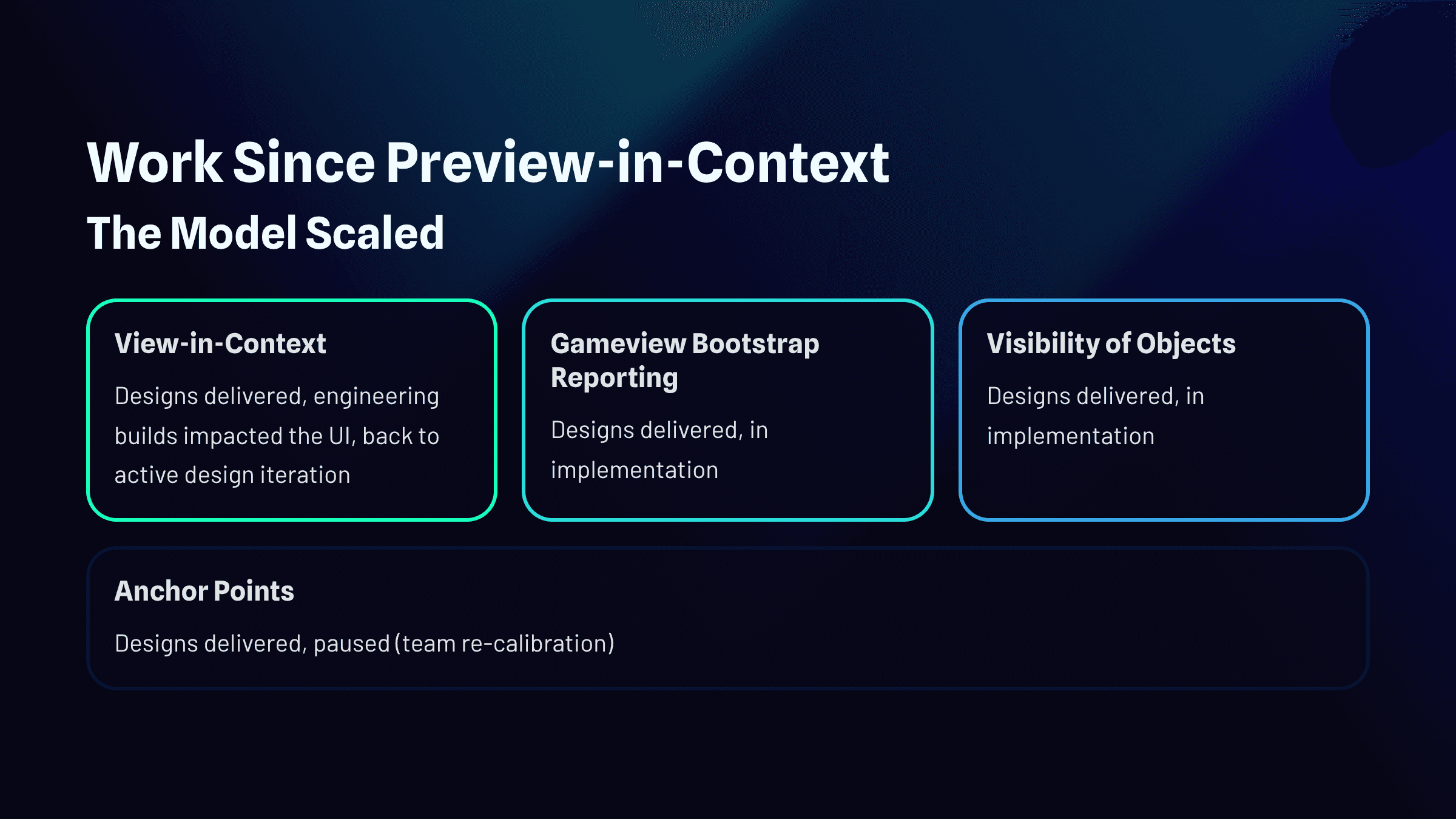 Work Since Preview-in-Context

The Model Scaled

View-in-Context

Designs delivered, engineering builds impacted the UI, back to active design iteration

Gameview Bootstrap Reporting

Designs delivered, in implementation

Visibility of Objects

Designs delivered, in implementation

Anchor Points

Designs delivered, paused (team re-calibration)